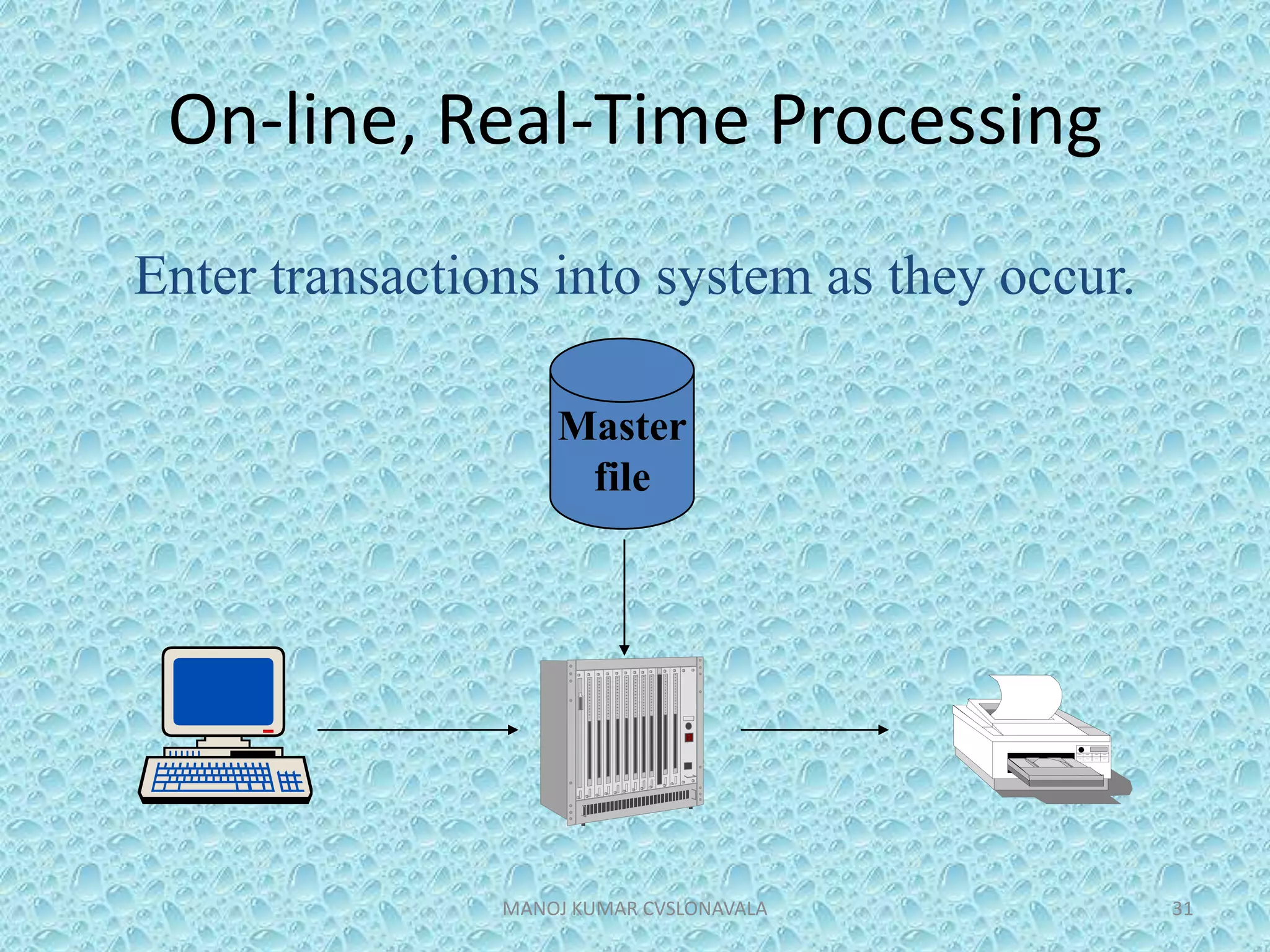 On-line, Real-Time Processing

Enter transactions into system as they occur.

Master file

MANOJ KUMAR CVSLONAVALA

31